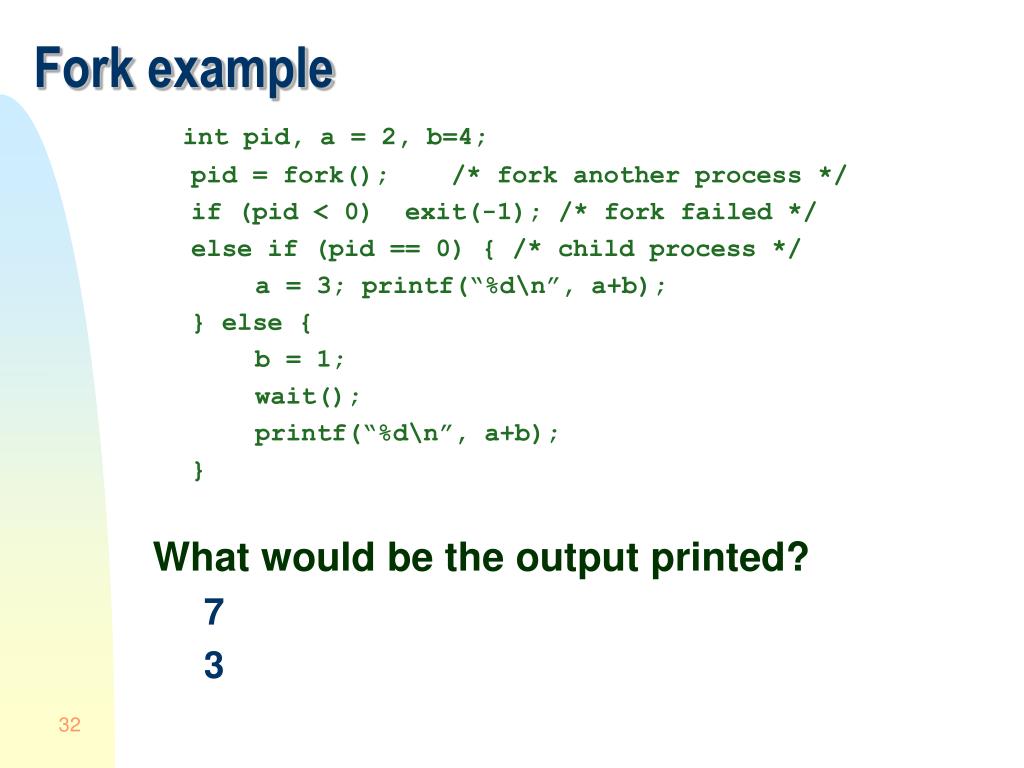 Fork example

int pid, a = 2, b=4;
pid = fork();    /* fork another process */
if (pid < 0)  exit(-1); /* fork failed */
else if (pid == 0) { /* child process */
    a = 3; printf(“%d\n”, a+b);
} else {
    b = 1;
    wait();
    printf(“%d\n”, a+b);
}

What would be the output printed?
7
3

32